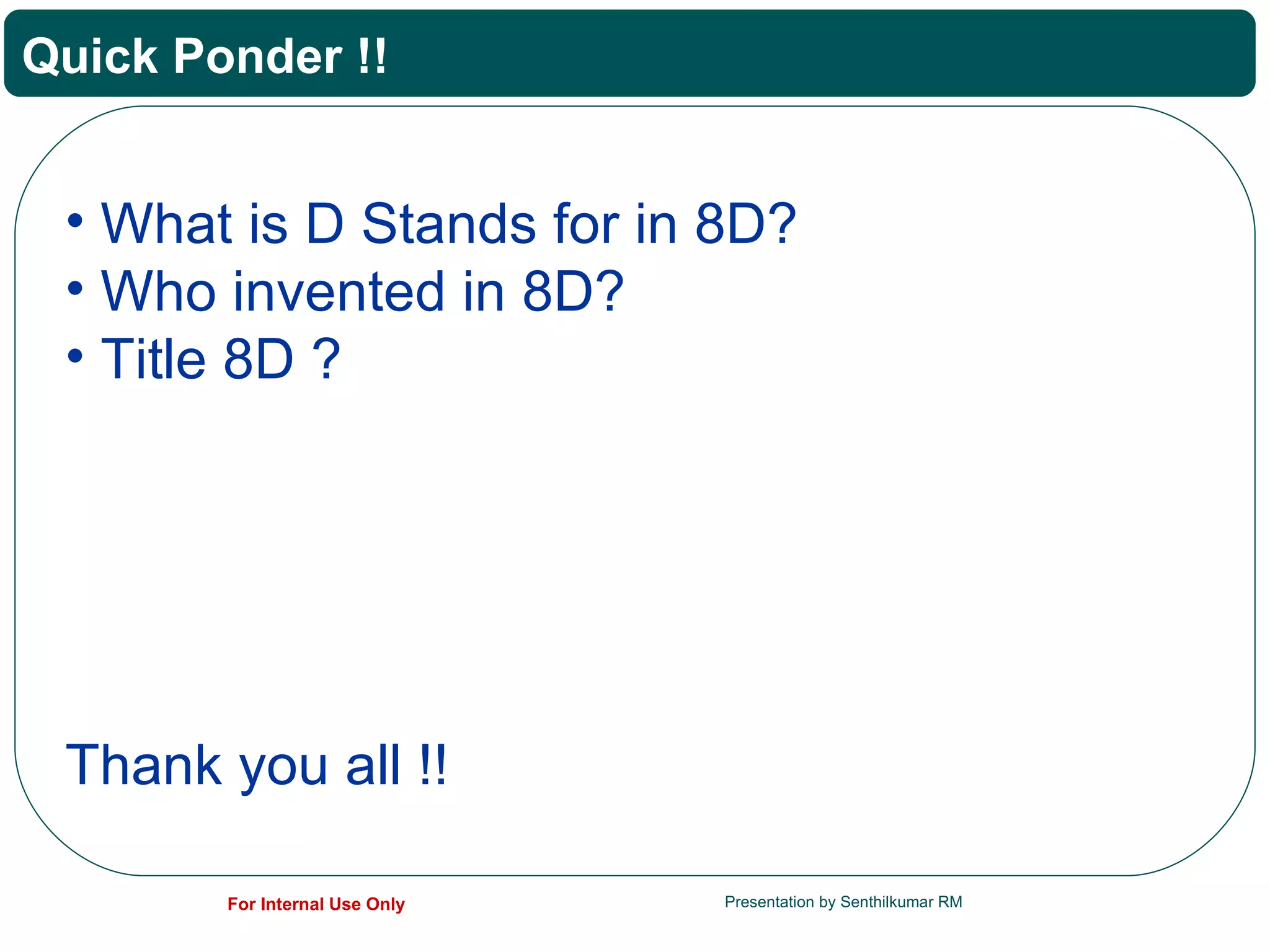 Quick Ponder !!

• What is D Stands for in 8D?
• Who invented in 8D?
• Title 8D ?

Thank you all !!

For Internal Use Only

Presentation by Senthilkumar RM